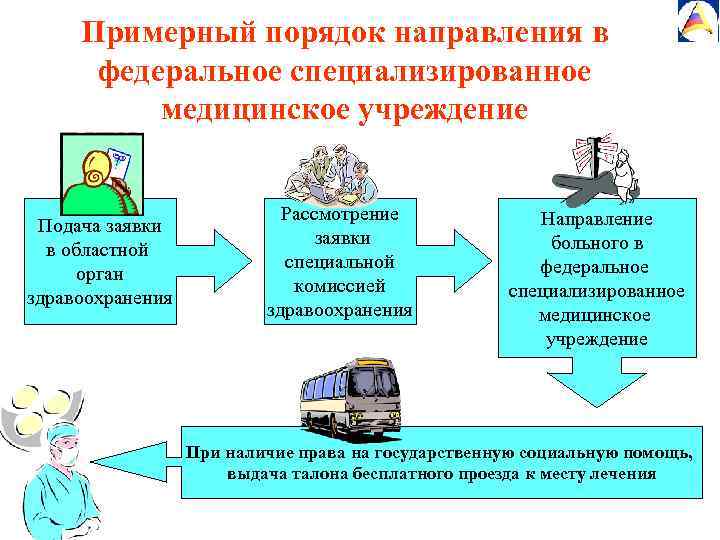 Примерный порядок направления в федеральное специализированное медицинское учреждение

Подача заявки в областной орган здравоохранения

Рассмотрение заявки специальной комиссией здравоохранения

Направление больного в федеральное специализированное медицинское учреждение

При наличие права на государственную социальную помощь, выдача талона бесплатного проезда к месту лечения